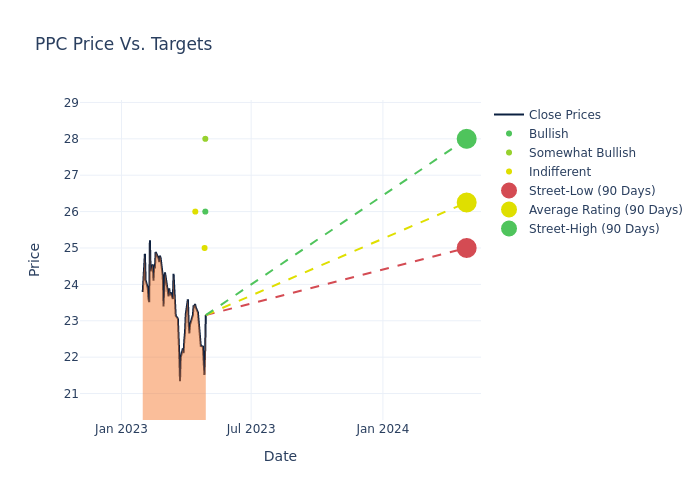 PPC Price Vs. Targets

Price

29
28
27
26
25
24
23
22
21

Jan 2023
Jul 2023
Jan 2024

Date

Close Prices
Bullish
Somewhat Bullish
Indifferent
Street-Low (90 Days)
Average Rating (90 Days)
Street-High (90 Days)